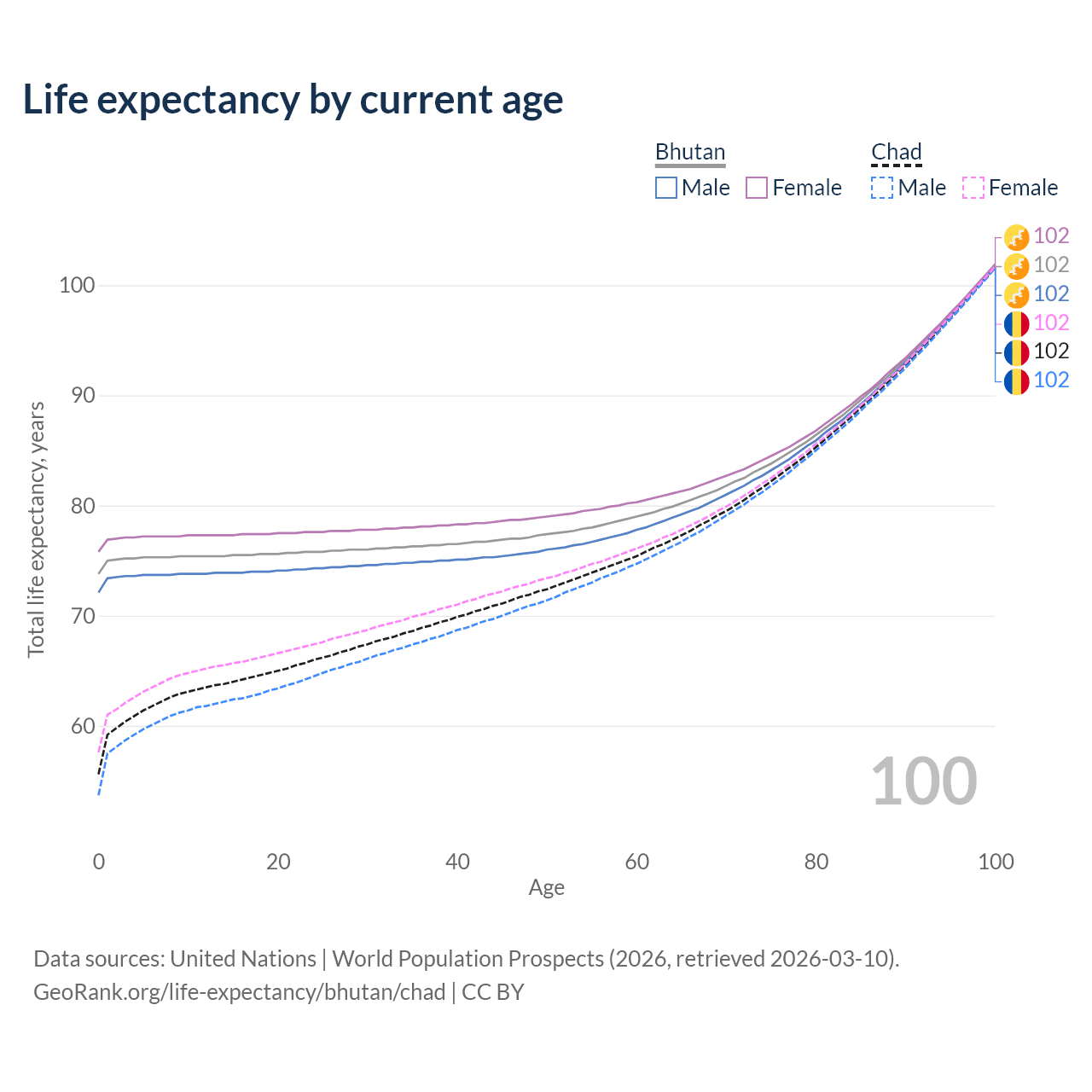 Life expectancy by current age

Bhutan
Male Female

Chad
Male Female

102
102
102
102
102
102

100
90
80
70
60

Total life expectancy, years

100

0 20 40 60 80 100
Age

Data sources: United Nations | World Population Prospects (2026, retrieved 2026-03-10).
GeoRank.org/life-expectancy/bhutan/chad | CC BY